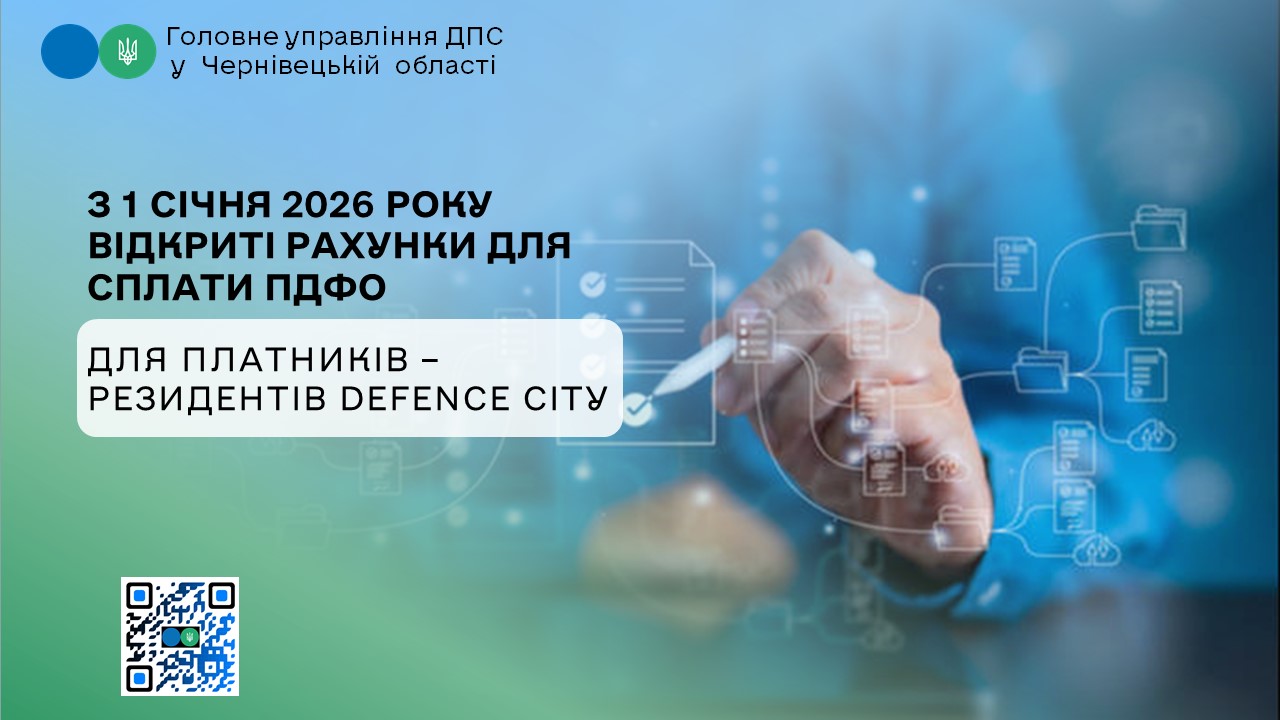 Головне управління ДПС у Чернівецькій області

З 1 СІЧНЯ 2026 РОКУ ВІДКРИТІ РАХУНКИ ДЛЯ СПЛАТИ ПДФО

ДЛЯ ПЛАТНИКІВ – РЕЗИДЕНТІВ DEFENCE CITY